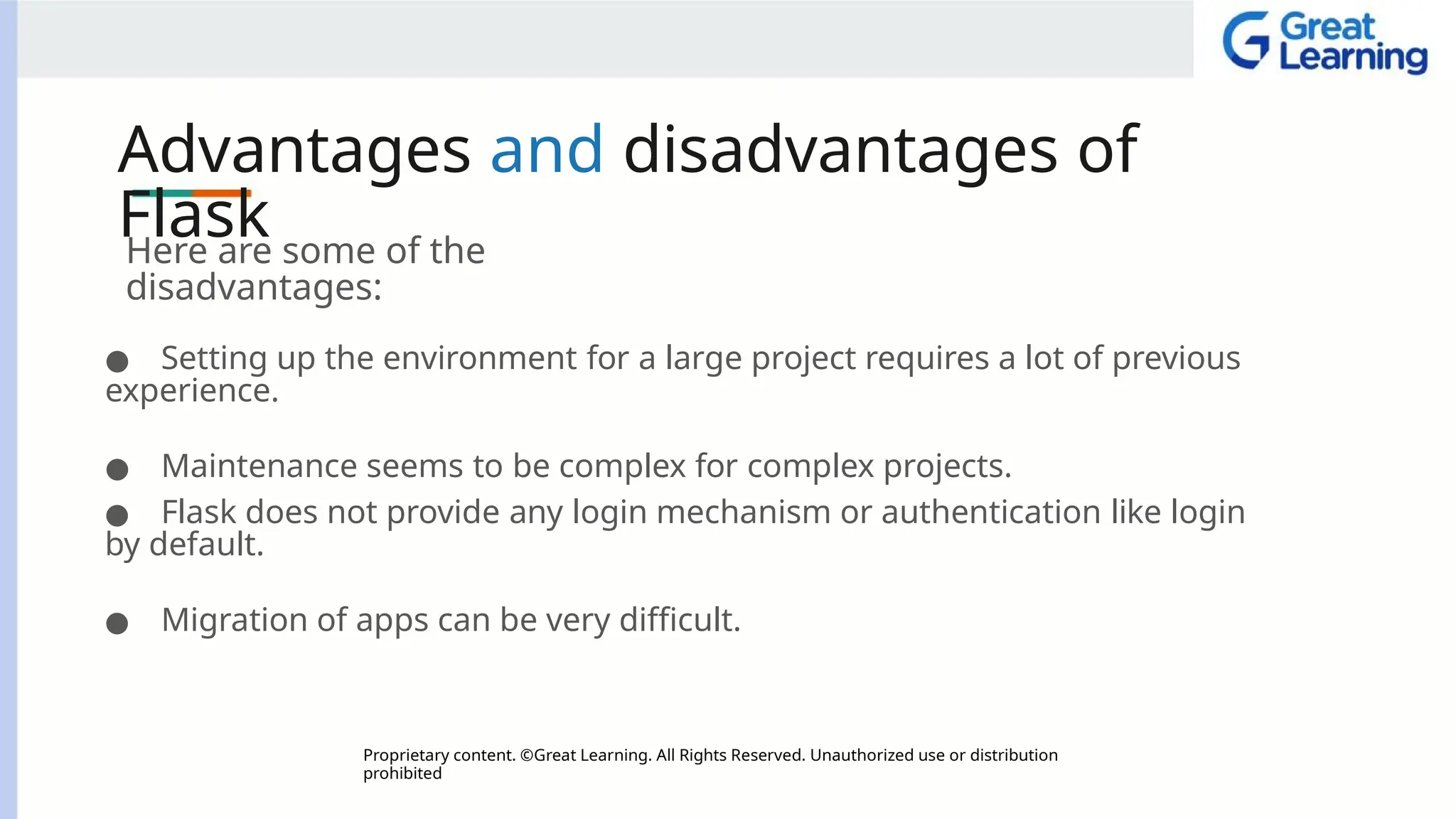 Great Learning

Advantages and disadvantages of Flask

Here are some of the disadvantages:

● Setting up the environment for a large project requires a lot of previous experience.

● Maintenance seems to be complex for complex projects.

● Flask does not provide any login mechanism or authentication like login by default.

● Migration of apps can be very difficult.

Proprietary content. ©Great Learning. All Rights Reserved. Unauthorized use or distribution prohibited